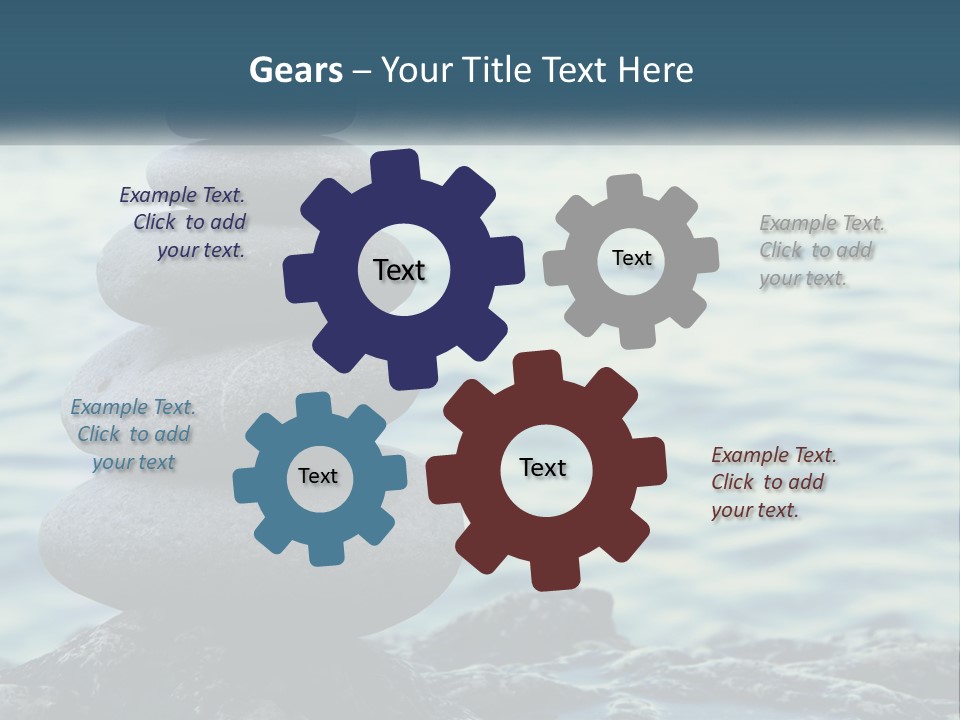 Gears – Your Title Text Here

Example Text. Click to add your text.

Text

Text

Example Text. Click to add your text.

Example Text. Click to add your text

Text

Text

Example Text. Click to add your text.